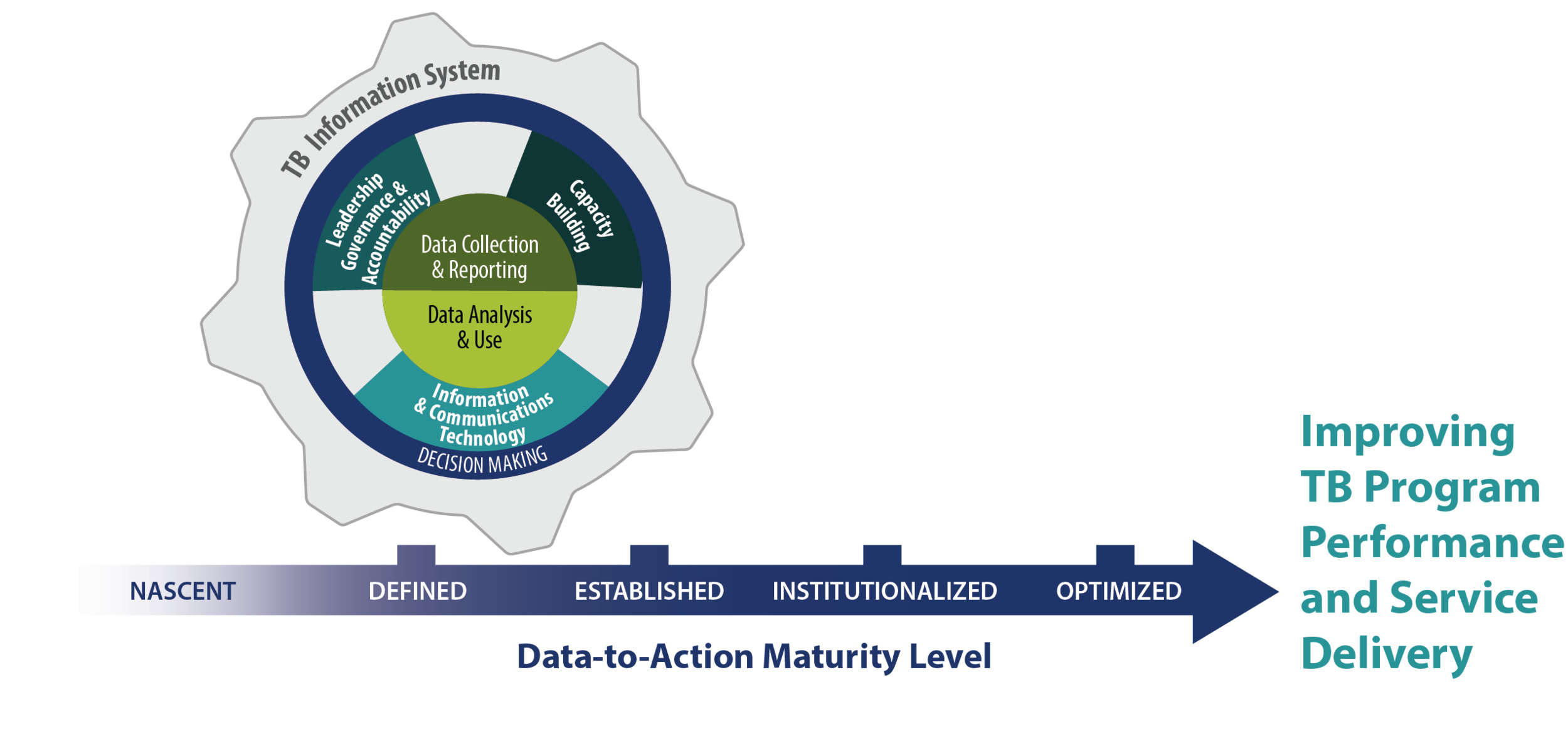 TB Information System

Leadership Governance & Accountability

Capacity Building

Data Collection & Reporting

Data Analysis & Use

Information & Communications Technology

DECISION MAKING

NASCENT DEFINED ESTABLISHED INSTITUTIONALIZED OPTIMIZED

Data-to-Action Maturity Level

Improving TB Program Performance and Service Delivery